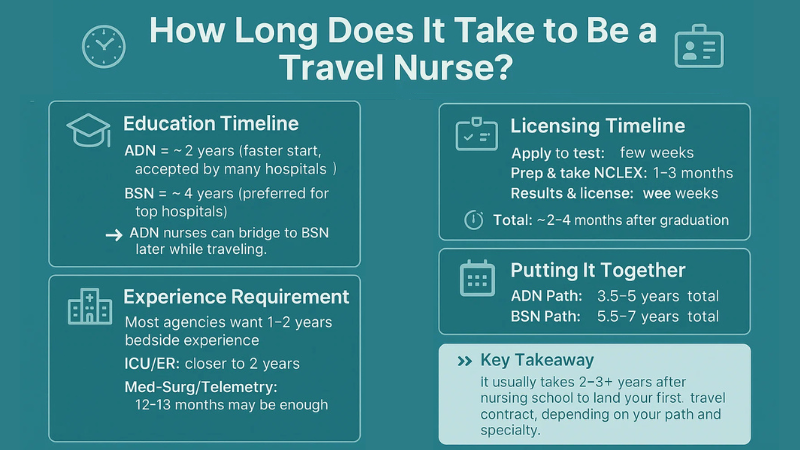 How Long Does It Take to Be a Travel Nurse?

Education Timeline

ADN = ~ 2 years (faster start, accepted by many hospitals )

BSN = ~ 4 years (preferred for top hospitals)

→ ADN nurses can bridge to BSN later while traveling.

Experience Requirement

Most agencies want 1–2 years bedside experience

ICU/ER: closer to 2 years

Med-Surg/Telemetry: 12–13 months may be enough

Licensing Timeline

Apply to test: few weeks

Prep & take NCLEX: 1–3 months

Results & license: wee weeks

Total: ~2–4 months after graduation

Putting It Together

ADN Path: 3.5–5 years total

BSN Path: 5.5–7 years total

» Key Takeaway

It usually takes 2–3+ years after nursing school to land your first. travel contract, depending on your path and specialty.